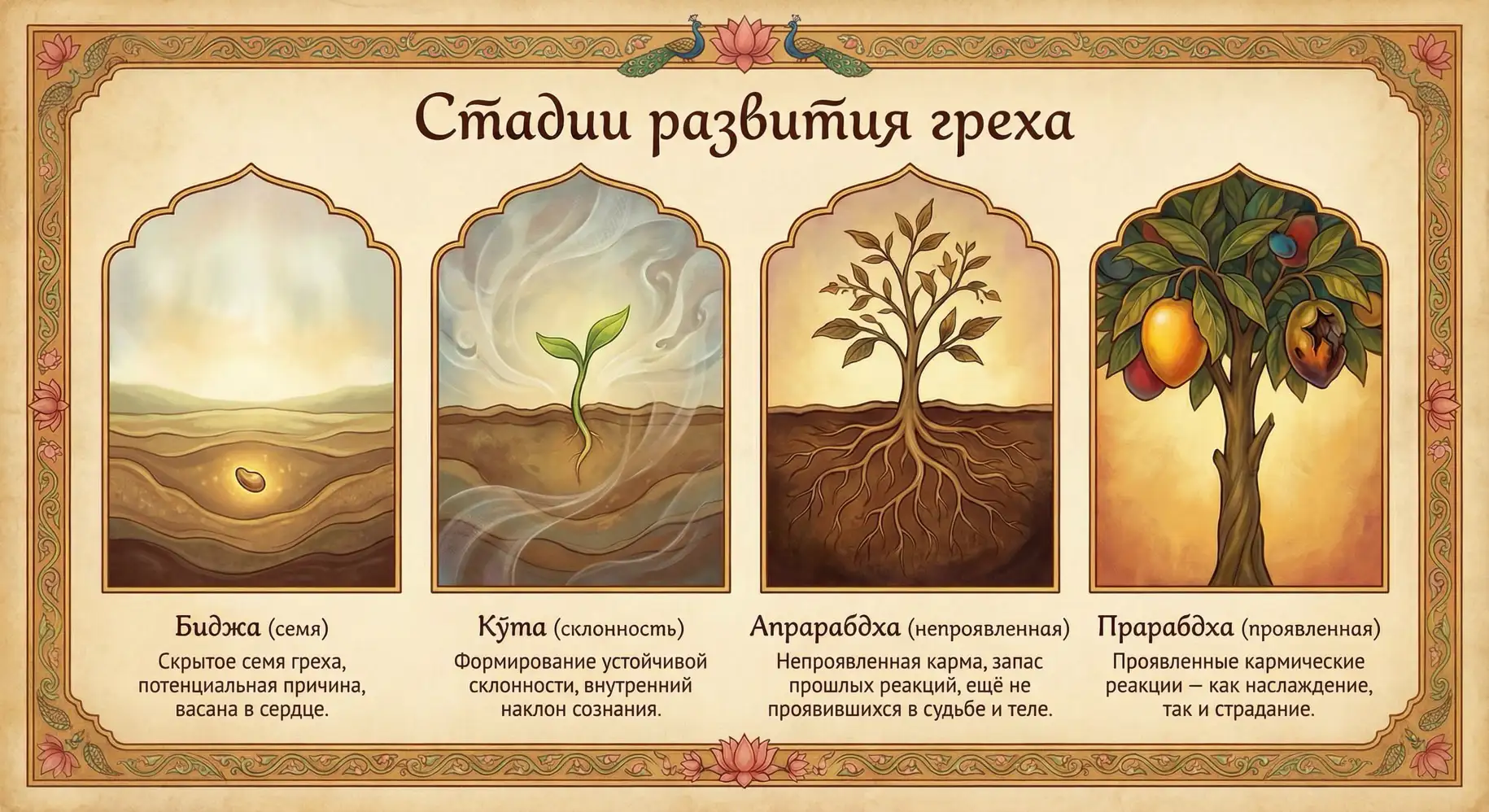 Стадии развития греха

Биджа (семя)
Скрытое семя греха, потенциальная причина, васана в сердце.

Кӯта (склонность)
Формирование устойчивой склонности, внутренний наклон сознания.

Апрарабдха (непроявленная)
Непроявленная карма, запас прошлых реакций, ещё не проявившихся в судьбе и теле.

Прарабдха (проявленная)
Проявленные кармические реакции — как наслаждение, так и страдание.